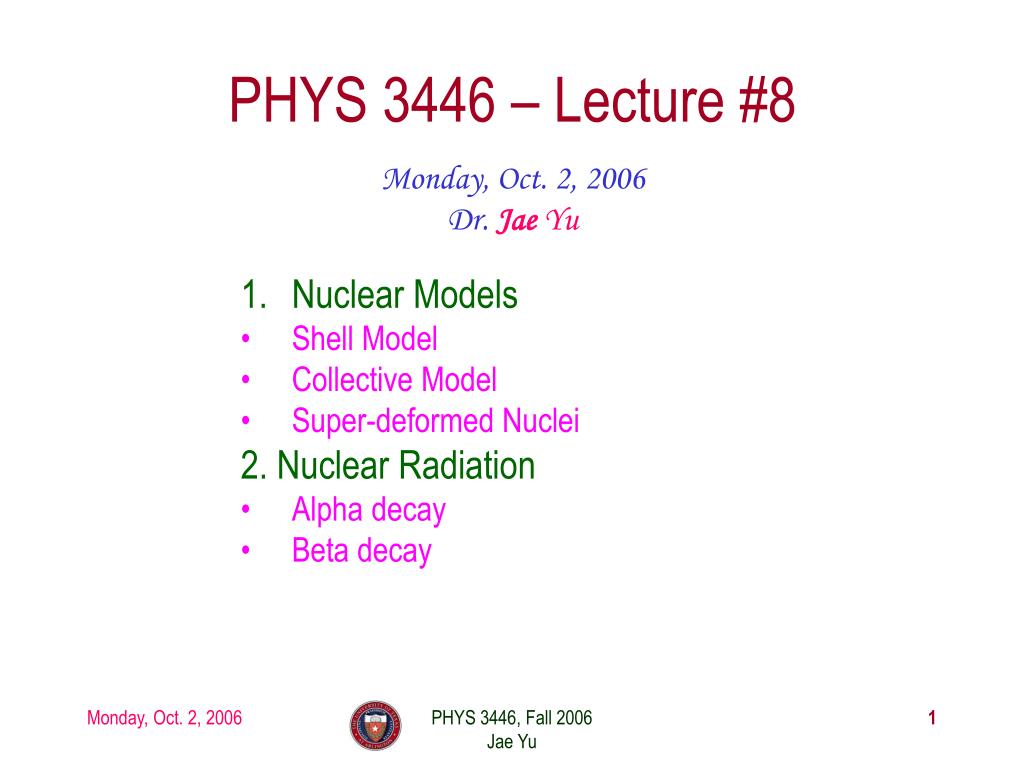 PHYS 3446 – Lecture #8

Monday, Oct. 2, 2006
Dr. Jae Yu

1. Nuclear Models
• Shell Model
• Collective Model
• Super-deformed Nuclei

2. Nuclear Radiation
• Alpha decay
• Beta decay

Monday, Oct. 2, 2006

PHYS 3446, Fall 2006
Jae Yu

1